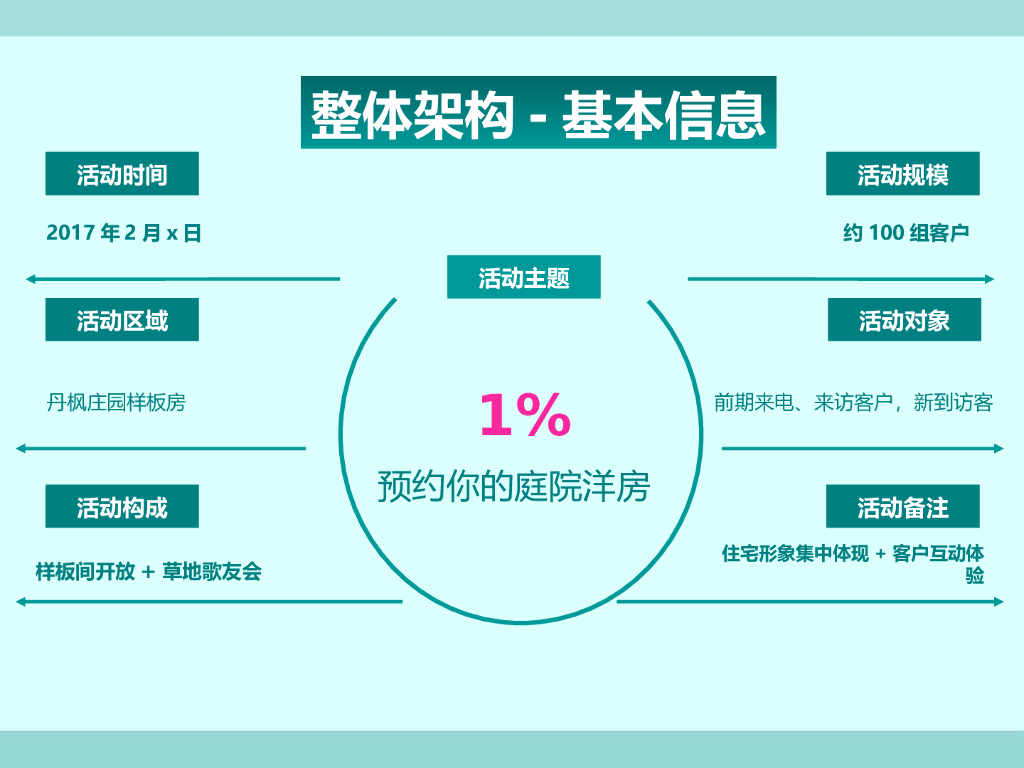 整体架构 - 基本信息

活动时间

2017 年 2 月 x 日

活动区域

丹枫庄园样板房

活动构成

样板间开放 + 草地歌友会

活动主题

1%

预约你的庭院洋房

活动规模

约 100 组客户

活动对象

前期来电、来访客户，新到访客

活动备注

住宅形象集中体现 + 客户互动体验